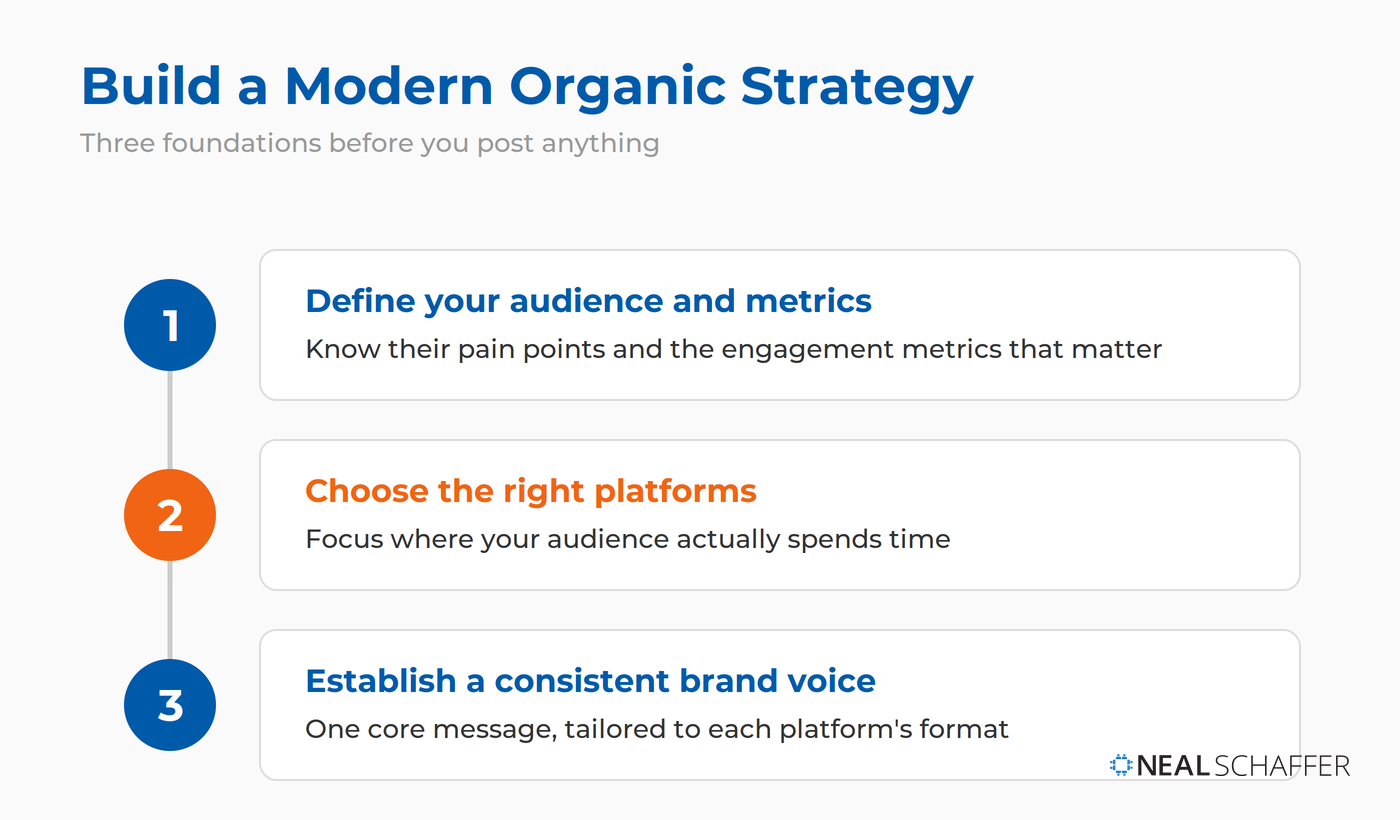 Build a Modern Organic Strategy

Three foundations before you post anything

1

Define your audience and metrics

Know their pain points and the engagement metrics that matter

2

Choose the right platforms

Focus where your audience actually spends time

3

Establish a consistent brand voice

One core message, tailored to each platform's format

NEAL SCHAFFER